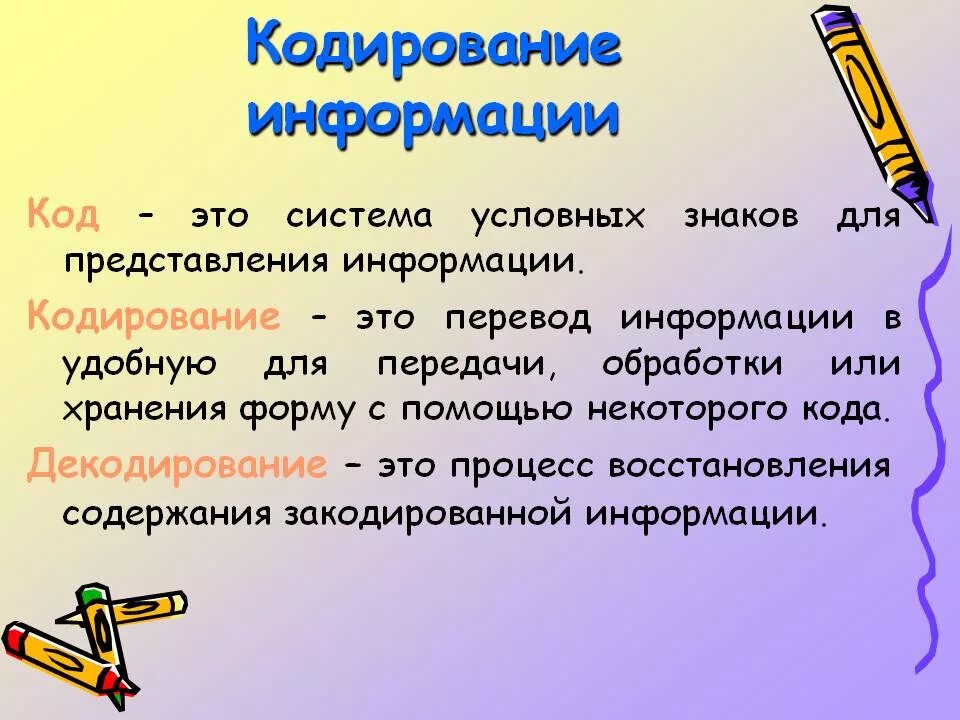 Кодирование информации

Код – это система условных знаков для представления информации.

Кодирование – это перевод информации в удобную для передачи, обработки или хранения форму с помощью некоторого кода.

Декодирование – это процесс восстановления содержания закодированной информации.